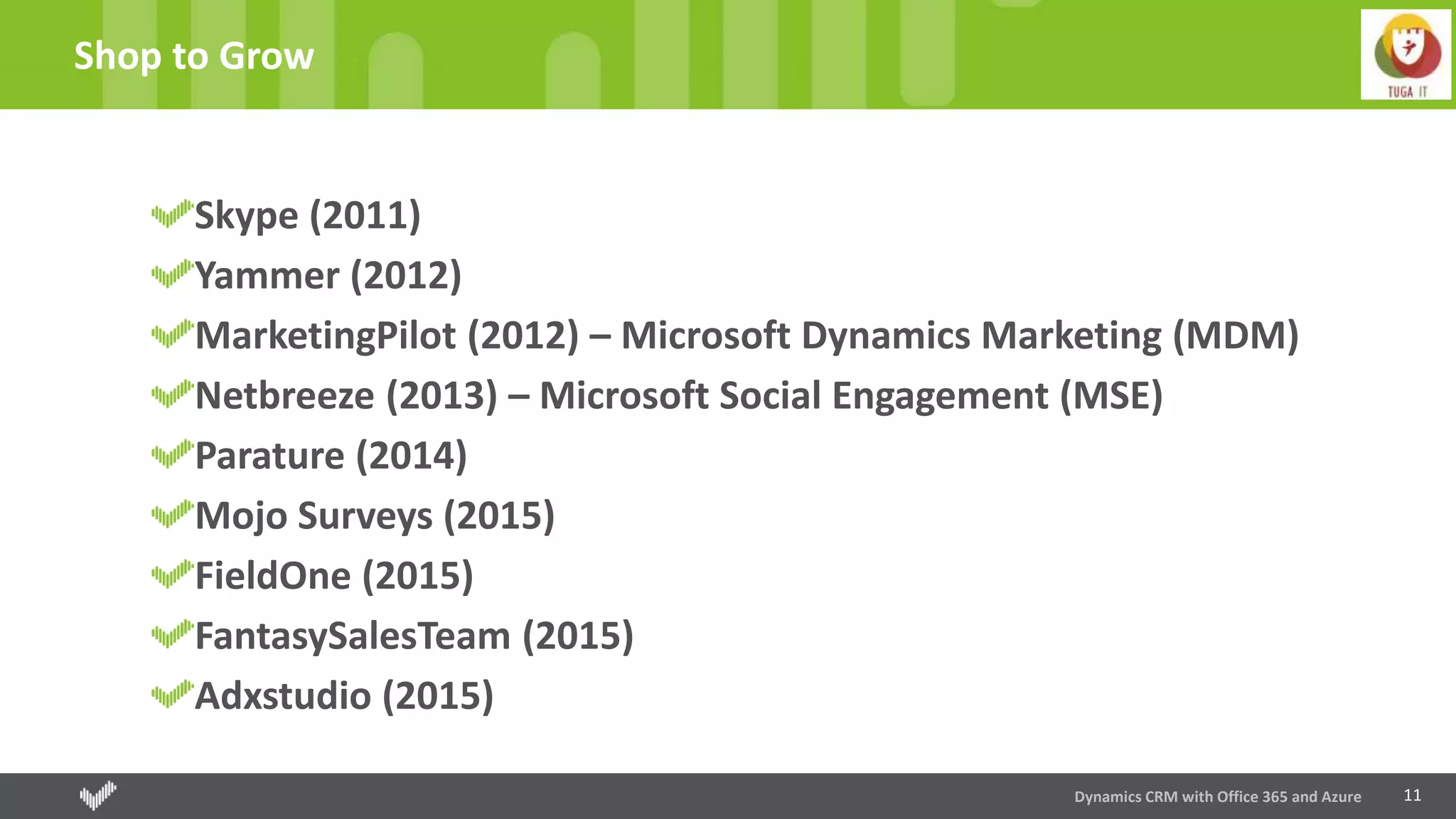 Shop to Grow

TUGA IT

Skype (2011)

Yammer (2012)

MarketingPilot (2012) – Microsoft Dynamics Marketing (MDM)

Netbreeze (2013) – Microsoft Social Engagement (MSE)

Parature (2014)

Mojo Surveys (2015)

FieldOne (2015)

FantasySalesTeam (2015)

Adxstudio (2015)

Dynamics CRM with Office 365 and Azure 11